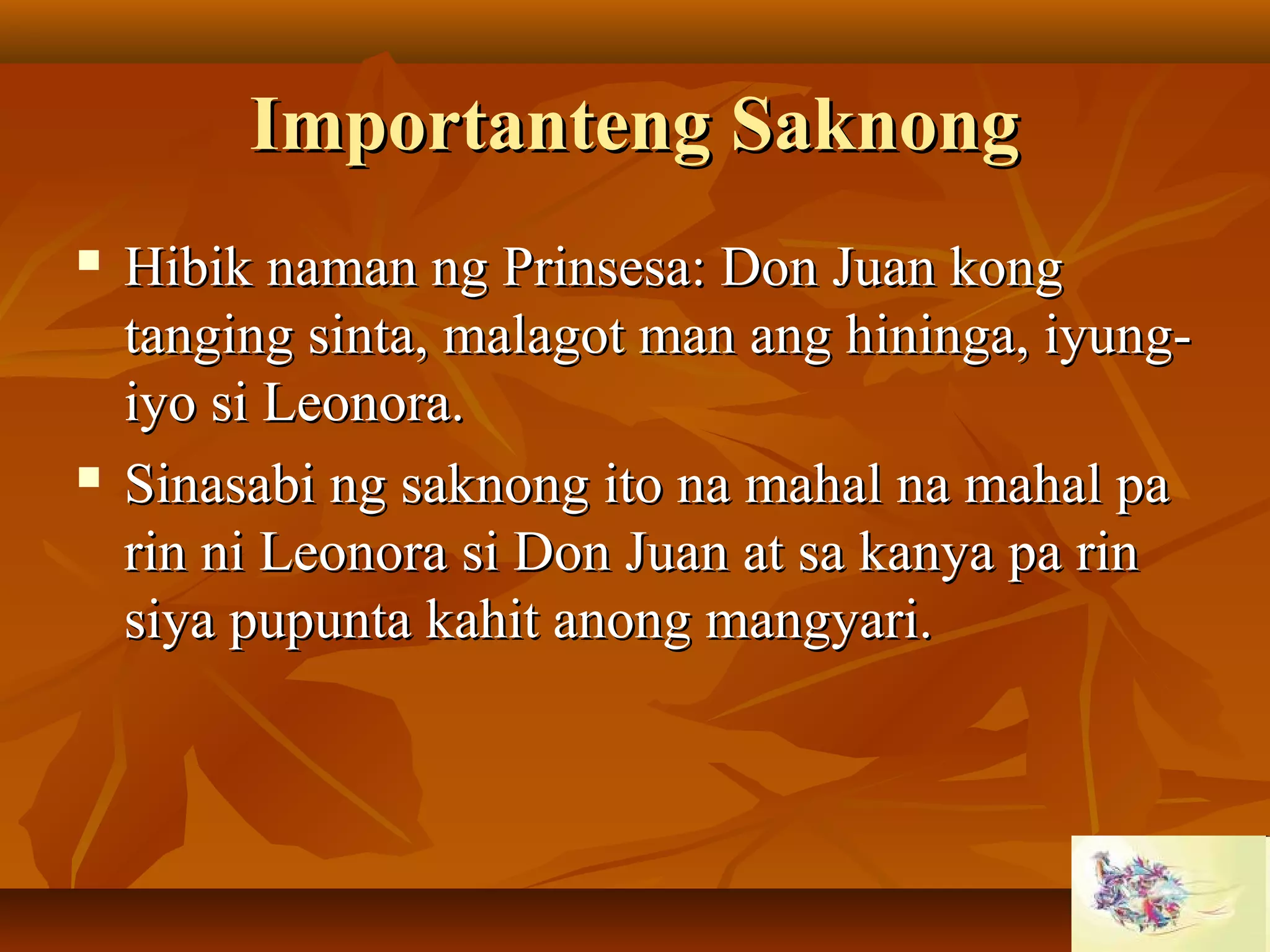 Importanteng Saknong

▪ Hibik naman ng Prinsesa: Don Juan kong tanging sinta, malagot man ang hininga, iyung-iyo si Leonora.

▪ Sinasabi ng saknong ito na mahal na mahal pa rin ni Leonora si Don Juan at sa kanya pa rin siya pupunta kahit anong mangyari.